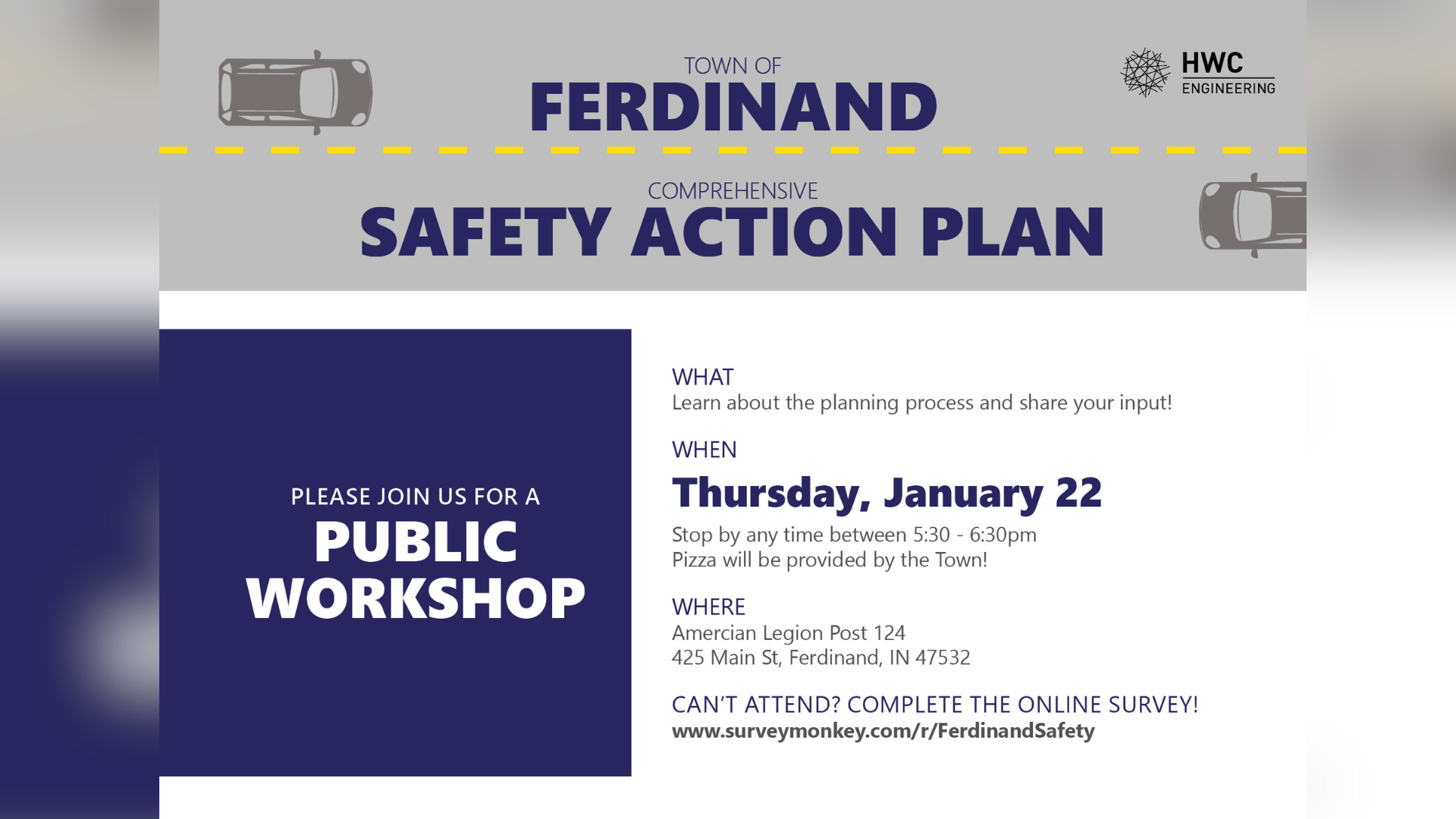 TOWN OF
FERDINAND

HWC
ENGINEERING

COMPREHENSIVE
SAFETY ACTION PLAN

PLEASE JOIN US FOR A
PUBLIC
WORKSHOP

WHAT
Learn about the planning process and share your input!

WHEN
Thursday, January 22
Stop by any time between 5:30 - 6:30pm
Pizza will be provided by the Town!

WHERE
Amercian Legion Post 124
425 Main St, Ferdinand, IN 47532

CAN'T ATTEND? COMPLETE THE ONLINE SURVEY!
www.surveymonkey.com/r/FerdinandSafety